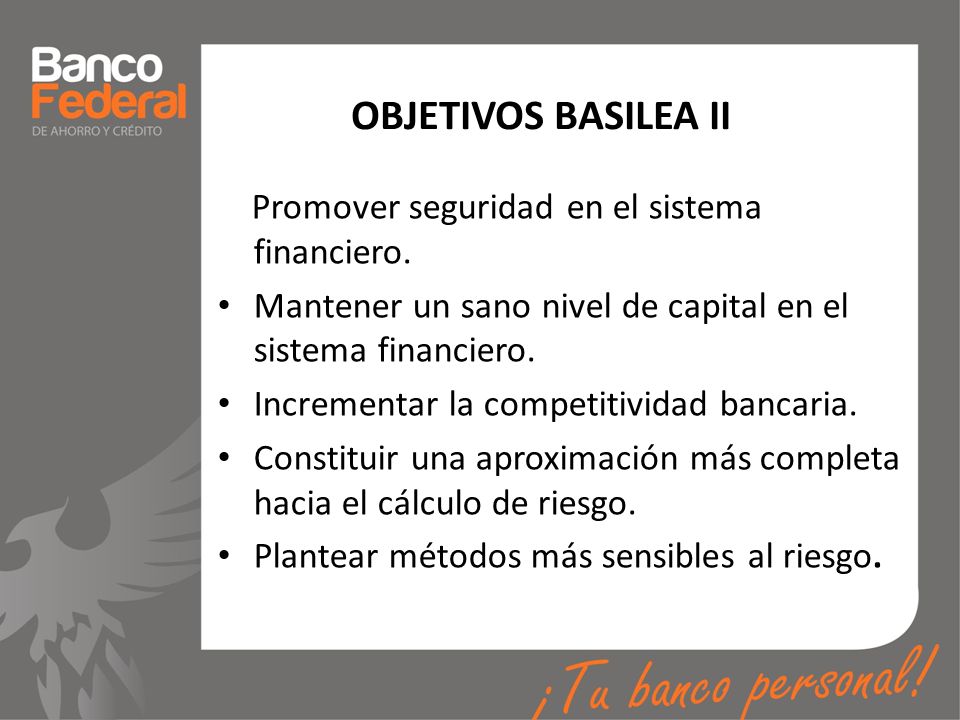 Banco
Federal
DE AHORRO Y CRÉDITO

OBJETIVOS BASILEA II

Promover seguridad en el sistema financiero.

• Mantener un sano nivel de capital en el sistema financiero.
• Incrementar la competitividad bancaria.
• Constituir una aproximación más completa hacia el cálculo de riesgo.
• Plantear métodos más sensibles al riesgo.

¡Tu banco personal!